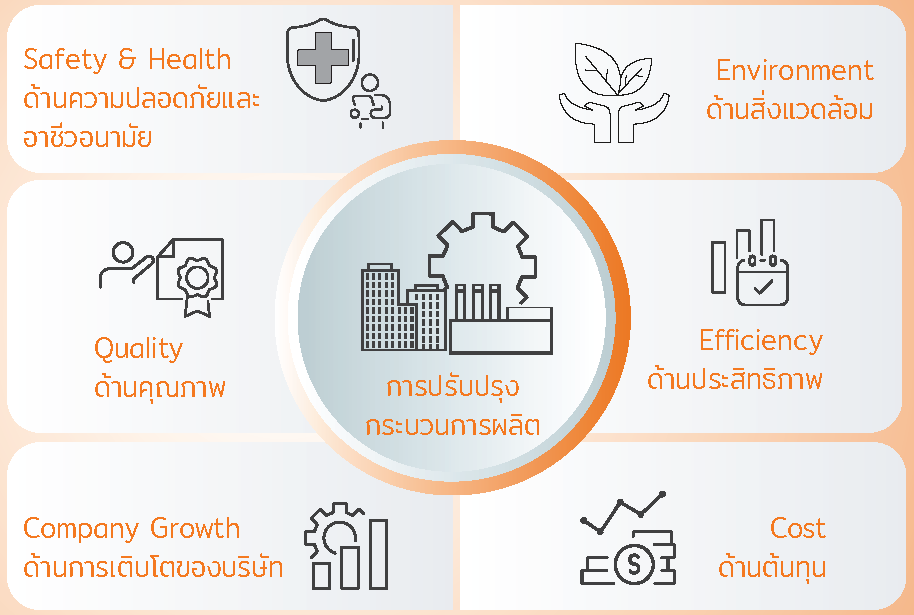 Safety & Health
ด้านความปลอดภัยและอาชีวอนามัย

Environment
ด้านสิ่งแวดล้อม

Quality
ด้านคุณภาพ

การปรับปรุงกระบวนการผลิต

Efficiency
ด้านประสิทธิภาพ

Company Growth
ด้านการเติบโตของบริษัท

Cost
ด้านต้นทุน